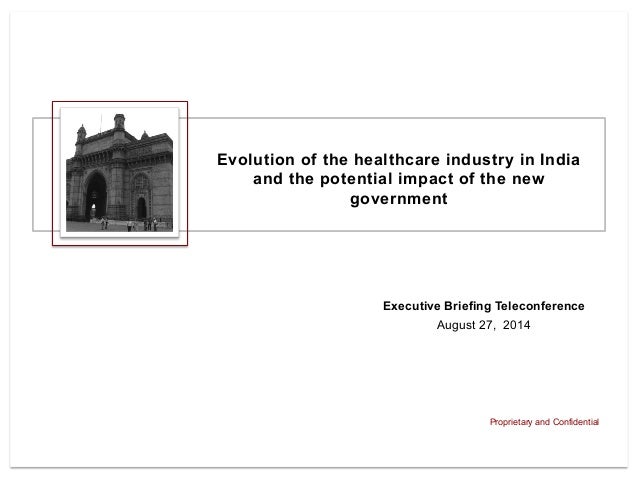 Evolution of the healthcare industry in India and the potential impact of the new government

Executive Briefing Teleconference
August 27, 2014

Proprietary and Confidential